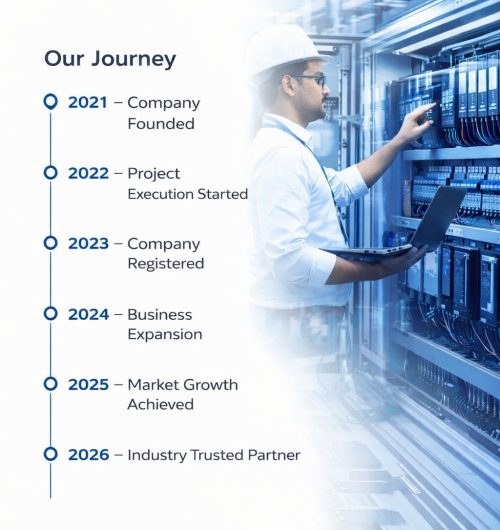 Our Journey

2021 – Company Founded

2022 – Project Execution Started

2023 – Company Registered

2024 – Business Expansion

2025 – Market Growth Achieved

2026 – Industry Trusted Partner